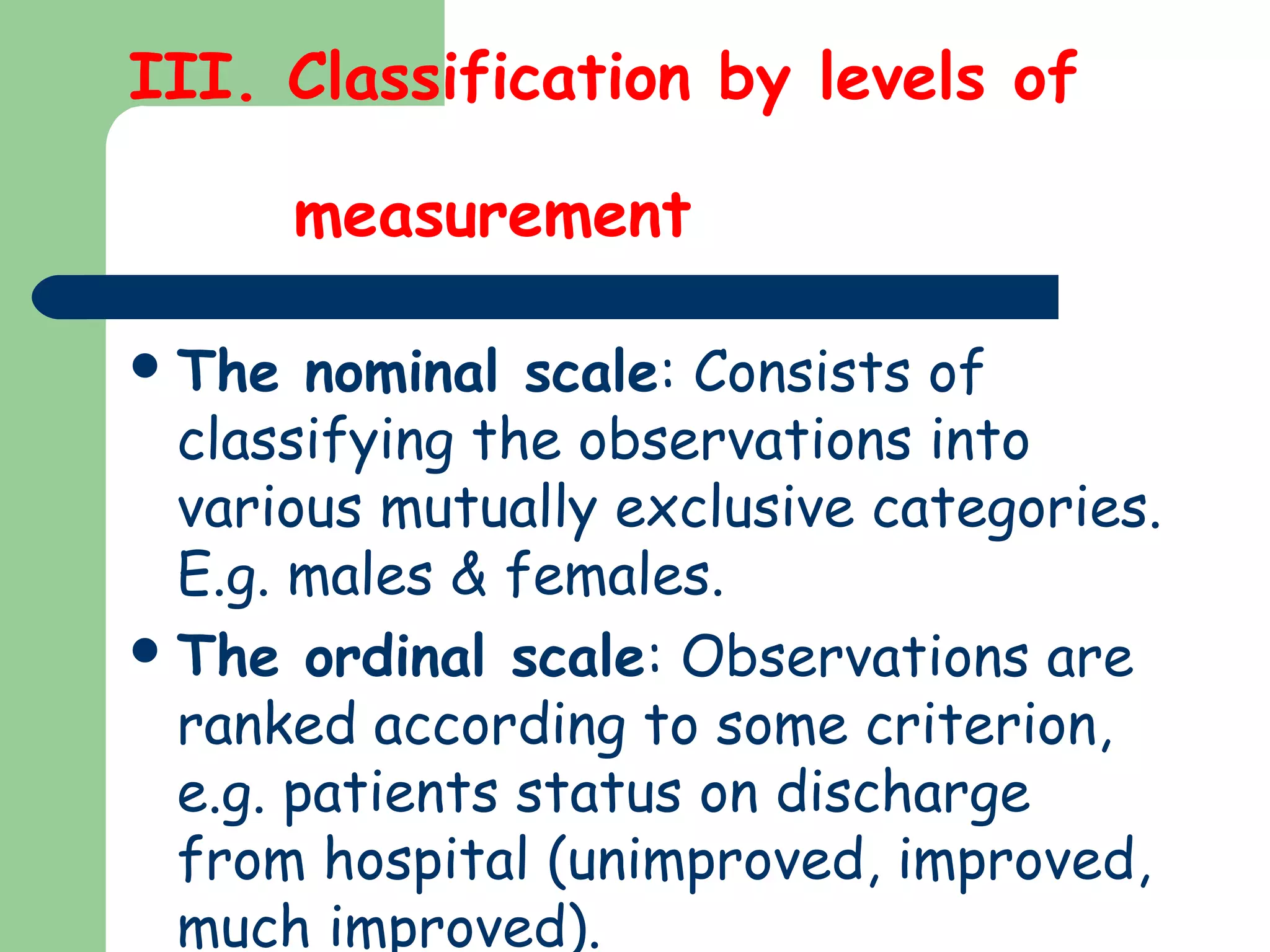 III. Classification by levels of measurement

• The nominal scale: Consists of classifying the observations into various mutually exclusive categories. E.g. males & females.
• The ordinal scale: Observations are ranked according to some criterion, e.g. patients status on discharge from hospital (unimproved, improved, much improved).